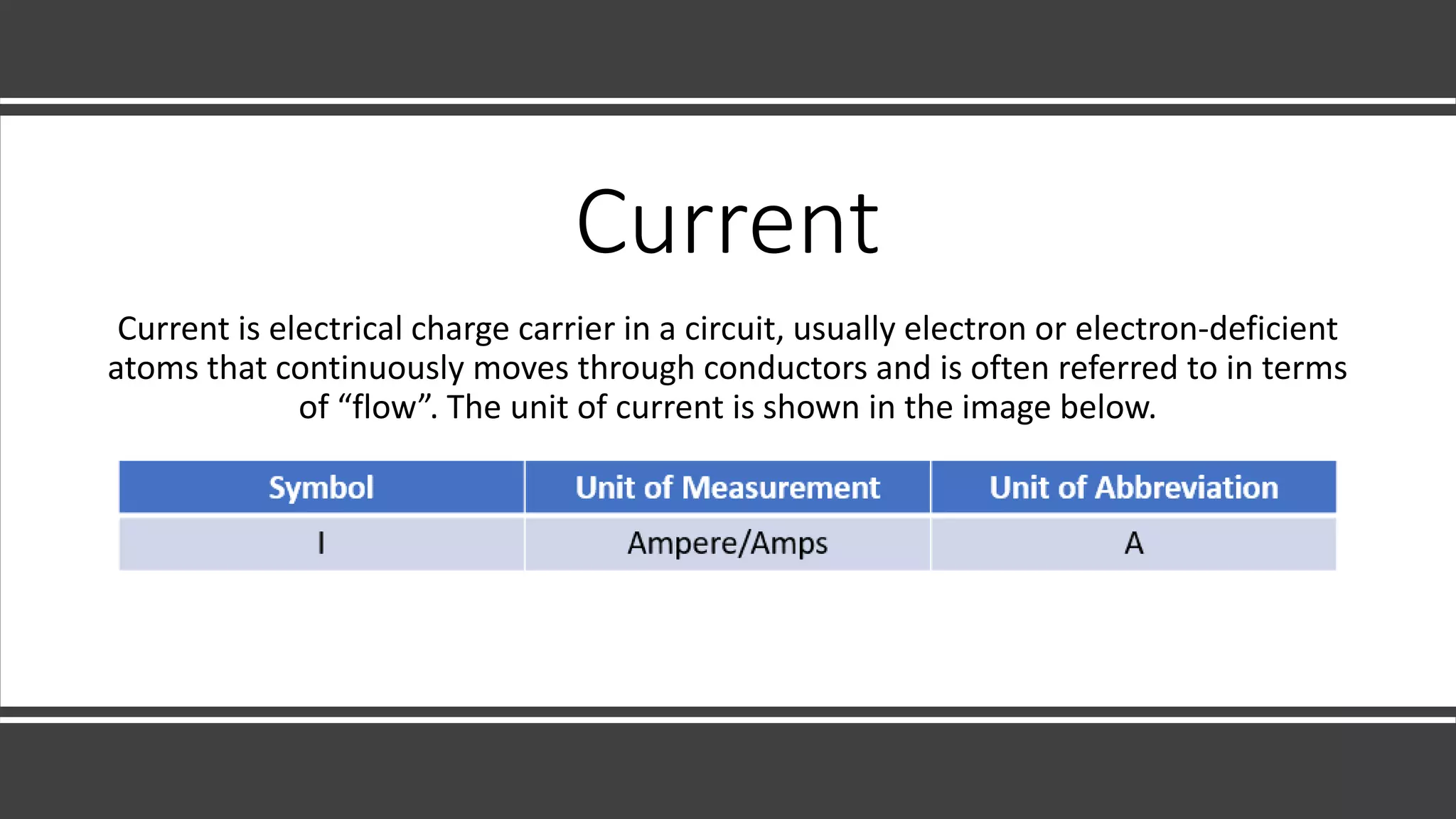 Current

Current is electrical charge carrier in a circuit, usually electron or electron-deficient atoms that continuously moves through conductors and is often referred to in terms of “flow”. The unit of current is shown in the image below.

| Symbol | Unit of Measurement | Unit of Abbreviation |
|---|---|---|
| I | Ampere/Amps | A |